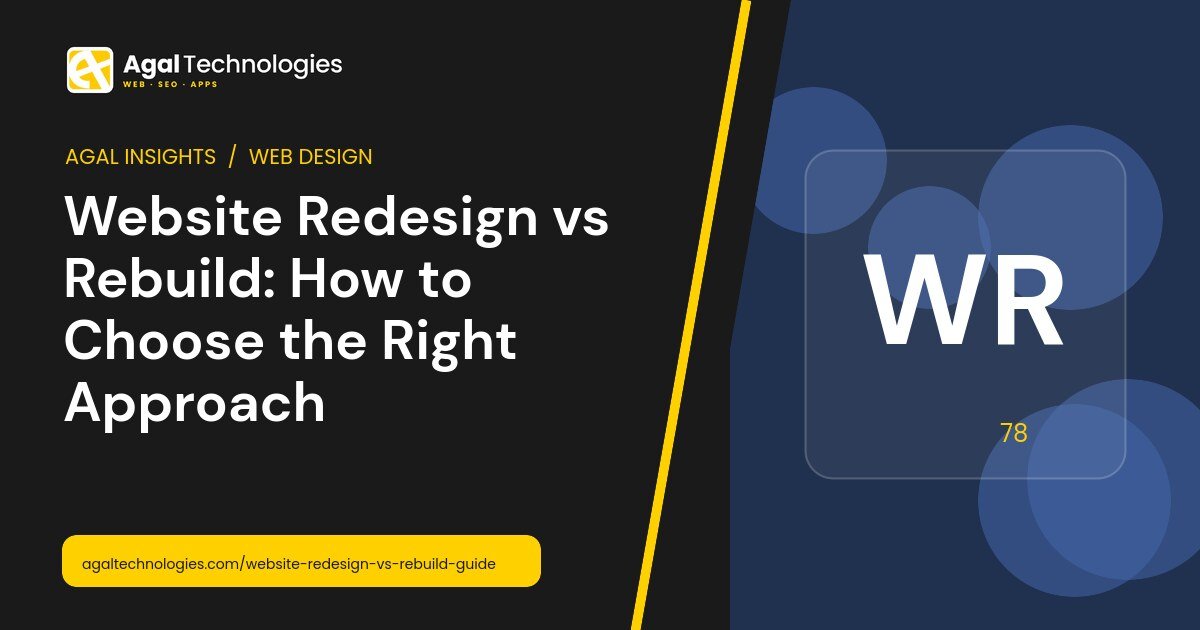 Agal Technologies
WEB · SEO · APPS

AGAL INSIGHTS / WEB DESIGN

Website Redesign vs Rebuild: How to Choose the Right Approach

agaltechnologies.com/website-redesign-vs-rebuild-guide

WR

78